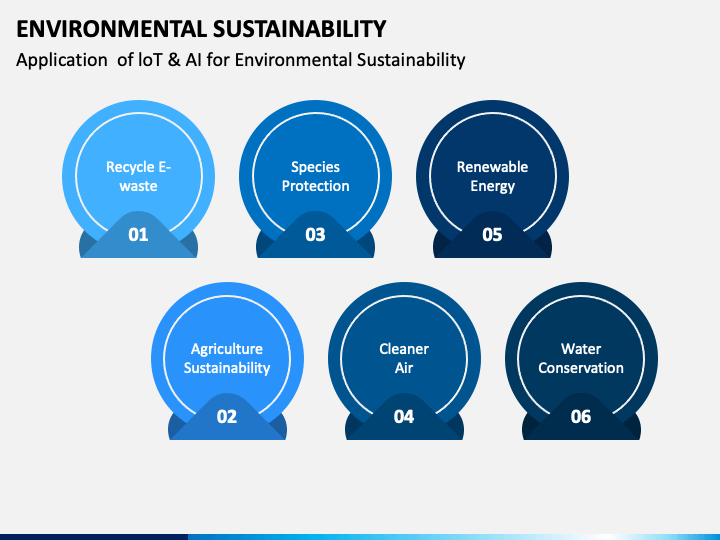 ENVIRONMENTAL SUSTAINABILITY

Application of IoT & AI for Environmental Sustainability

Recycle E-waste

01

Species Protection

03

Renewable Energy

05

Agriculture Sustainability

02

Cleaner Air

04

Water Conservation

06